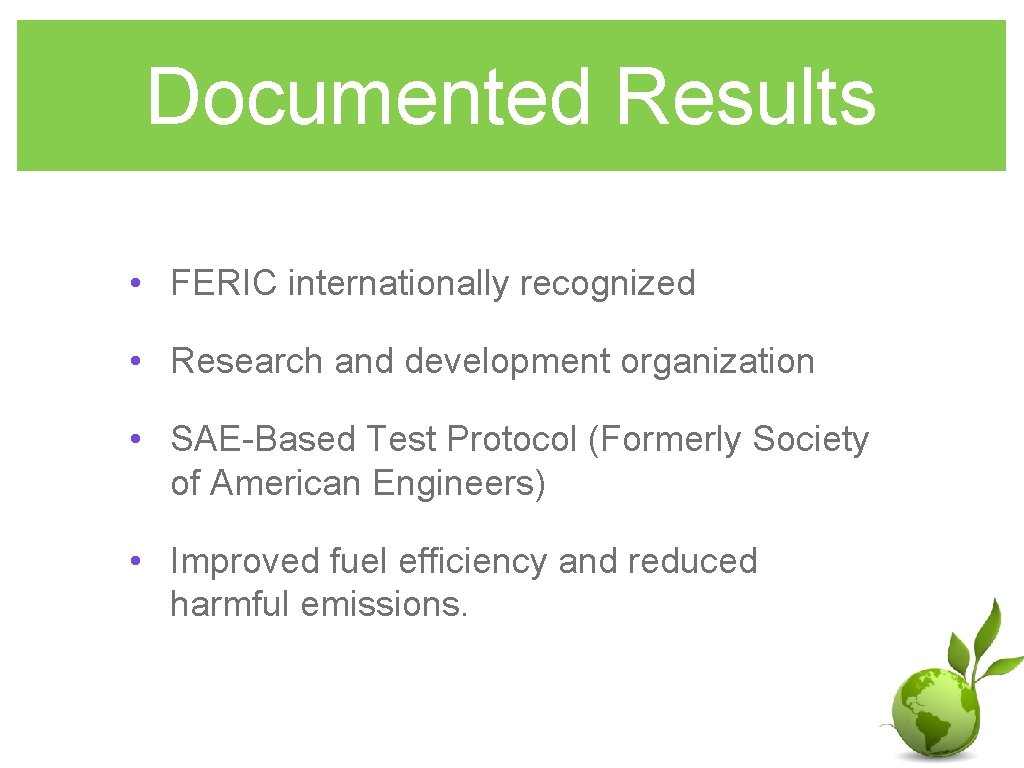 Documented Results

• FERIC internationally recognized

• Research and development organization

• SAE-Based Test Protocol (Formerly Society of American Engineers)

• Improved fuel efficiency and reduced harmful emissions.